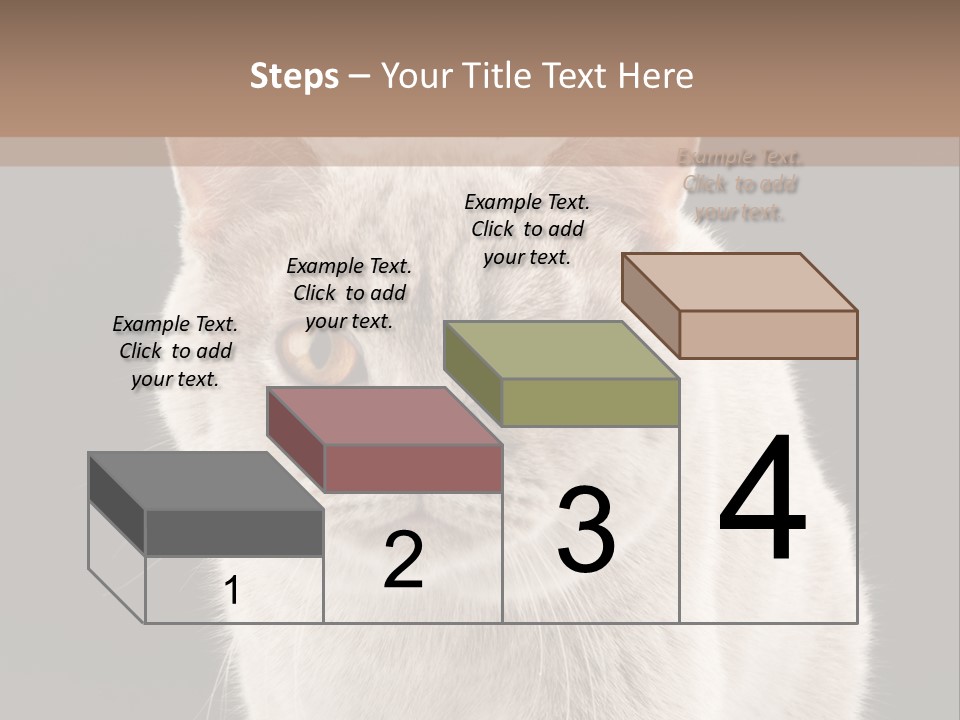 Steps – Your Title Text Here

Example Text. Click to add your text.

Example Text. Click to add your text.

Example Text. Click to add your text.

Example Text. Click to add your text.

1

2

3

4